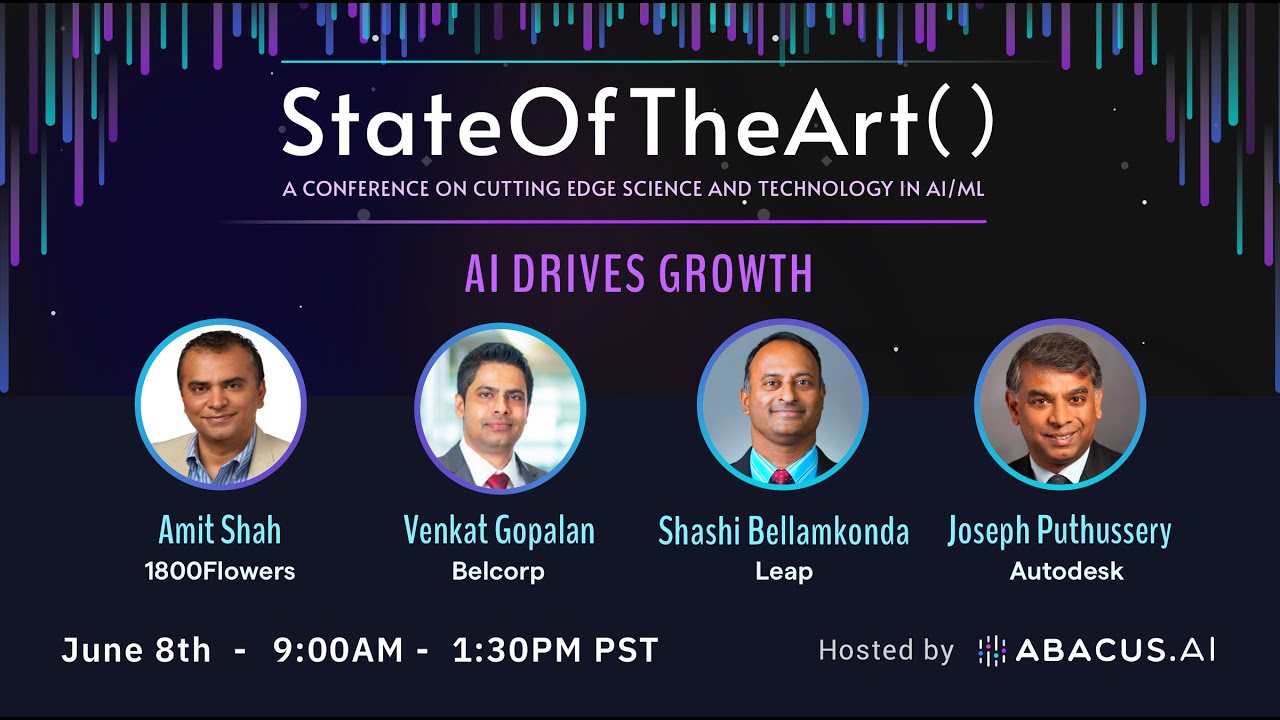 StateOfTheArt()

A CONFERENCE ON CUTTING EDGE SCIENCE AND TECHNOLOGY IN AI/ML

AI DRIVES GROWTH

Amit Shah
1800Flowers

Venkat Gopalan
Belcorp

Shashi Bellamkonda
Leap

Joseph Puthussery
Autodesk

June 8th - 9:00AM - 1:30PM PST

Hosted by ABACUS.AI